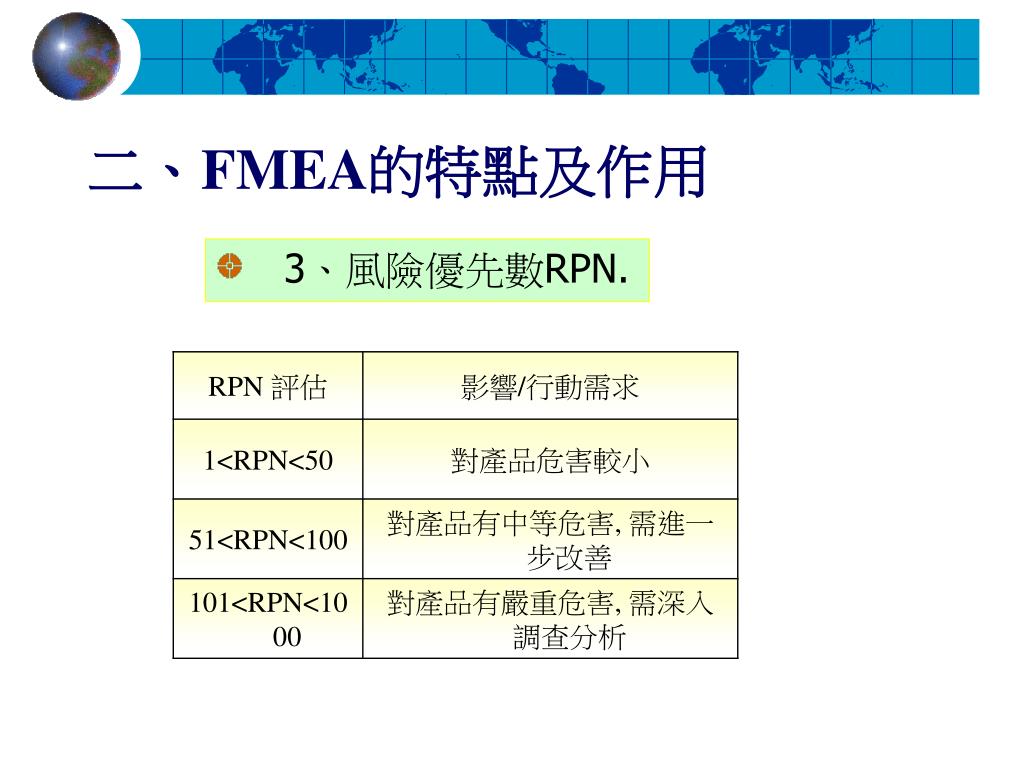 二、FMEA的特點及作用

3、風險優先數RPN.

| RPN 評估 | 影響/行動需求 |
|---|---|
| 1<RPN<50 | 對產品危害較小 |
| 51<RPN<100 | 對產品有中等危害, 需進一步改善 |
| 101<RPN<1000 | 對產品有嚴重危害, 需深入調查分析 |